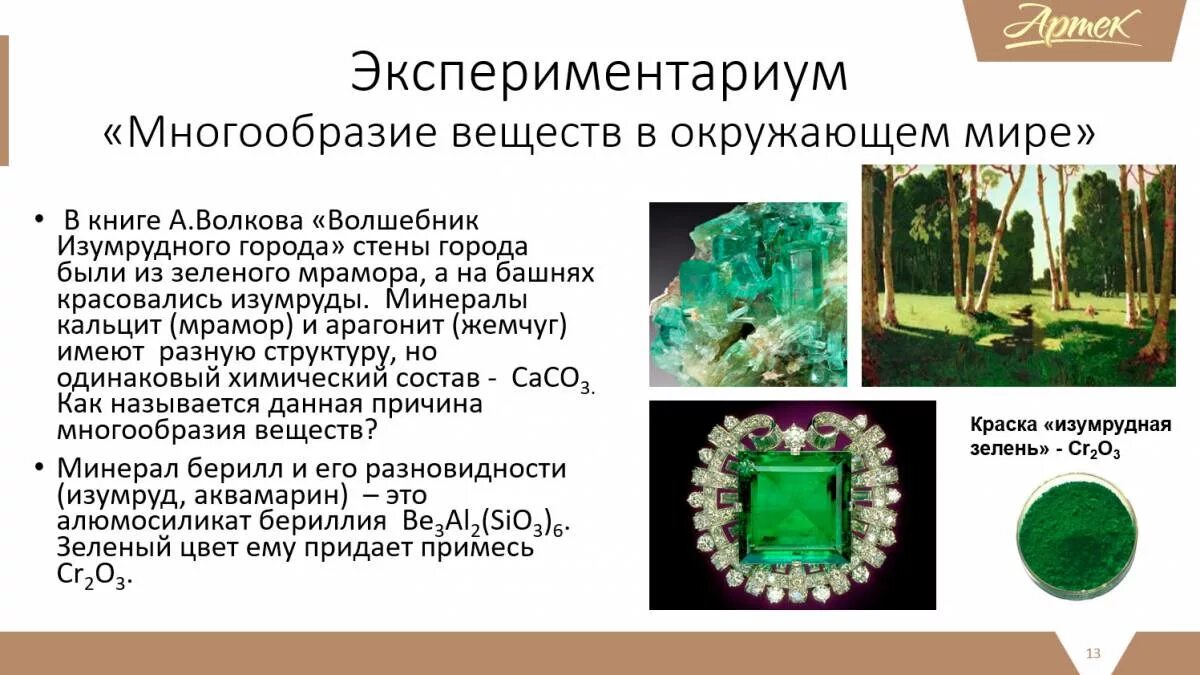 Артек

Экспериментариум
«Многообразие веществ в окружающем мире»

• В книге А.Волкова «Волшебник Изумрудного города» стены города были из зеленого мрамора, а на башнях красовались изумруды. Минералы кальцит (мрамор) и арагонит (жемчуг) имеют разную структуру, но одинаковый химический состав - $CaCO_3$. Как называется данная причина многообразия веществ?

• Минерал берилл и его разновидности (изумруд, аквамарин) – это алюмосиликат бериллия $Be_3Al_2(SiO_3)_6$. Зеленый цвет ему придает примесь $Cr_2O_3$.

Краска «изумрудная зелень» - $Cr_2O_3$

13